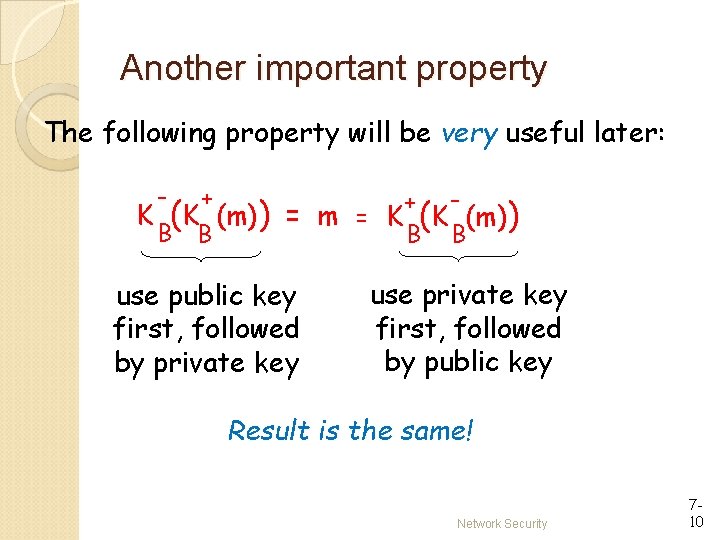 Another important property

The following property will be very useful later:

$K_B^-(K_B^+(m)) = m = K_B^+(K_B^-(m))$

use public key first, followed by private key

use private key first, followed by public key

Result is the same!

Network Security

7-10